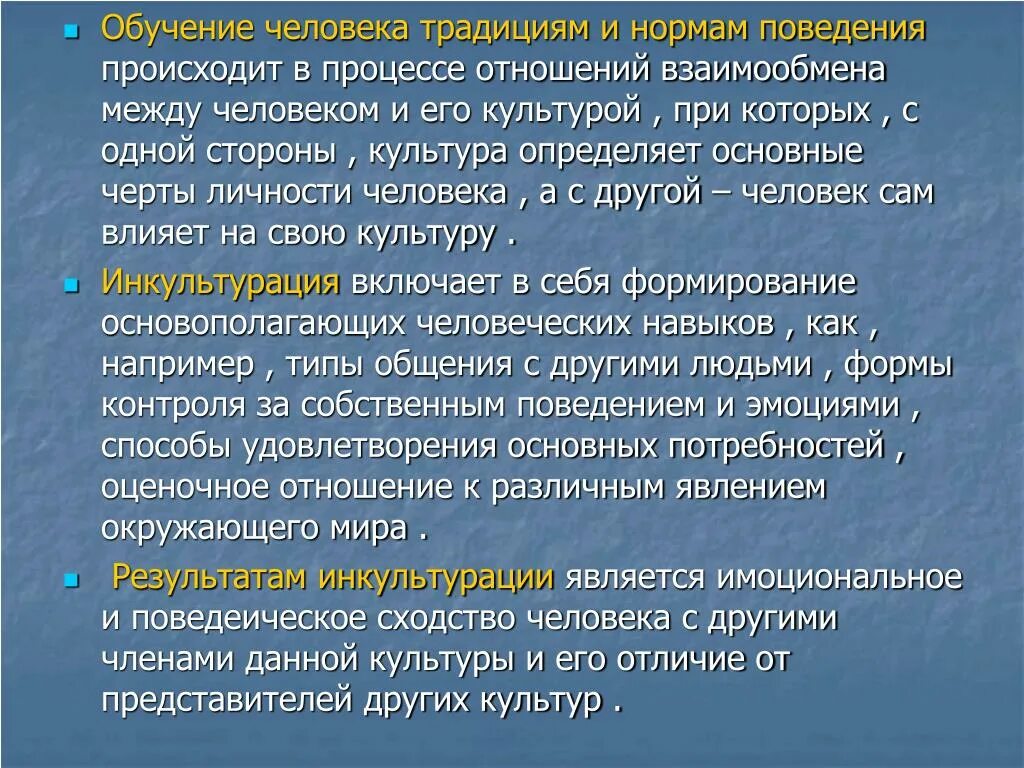 Обучение человека традициям и нормам поведения происходит в процессе отношений взаимообмена между человеком и его культурой , при которых , с одной стороны , культура определяет основные черты личности человека , а с другой – человек сам влияет на свою культуру .

Инкультурация включает в себя формирование основополагающих человеческих навыков , как , например , типы общения с другими людьми , формы контроля за собственным поведением и эмоциями , способы удовлетворения основных потребностей , оценочное отношение к различным явлением окружающего мира .

Результатам инкультурации является имоциональное и поведеическое сходство человека с другими членами данной культуры и его отличие от представителей других культур .